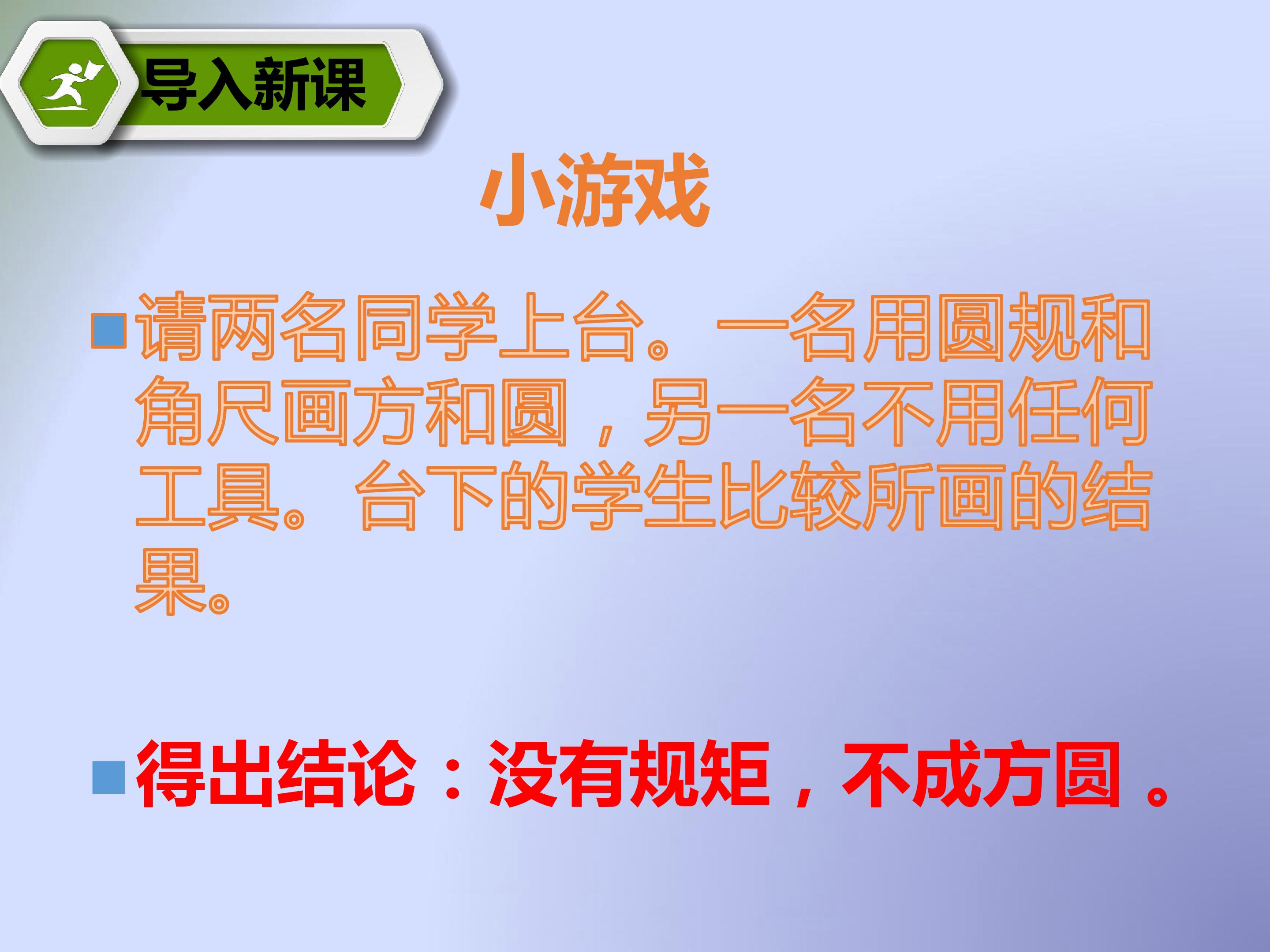 导入新课

小游戏

• 请两名同学上台。一名用圆规和角尺画方和圆，另一名不用任何工具。台下的学生比较所画的结果。

• 得出结论：没有规矩，不成方圆。